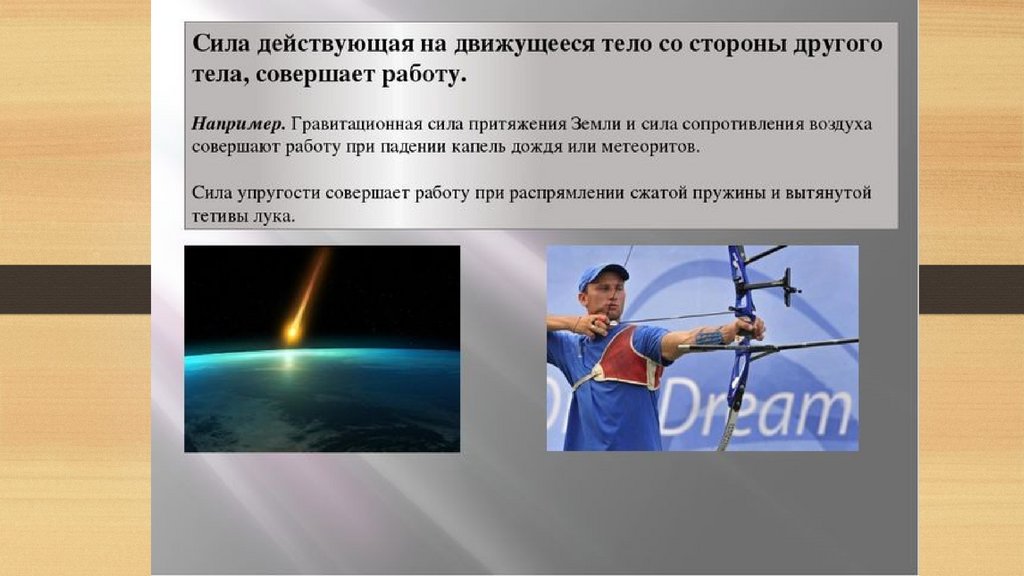 Сила действующая на движущееся тело со стороны другого тела, совершает работу.

Например. Гравитационная сила притяжения Земли и сила сопротивления воздуха совершают работу при падении капель дождя или метеоритов.

Сила упругости совершает работу при распрямлении сжатой пружины и вытянутой тетивы лука.

Dream